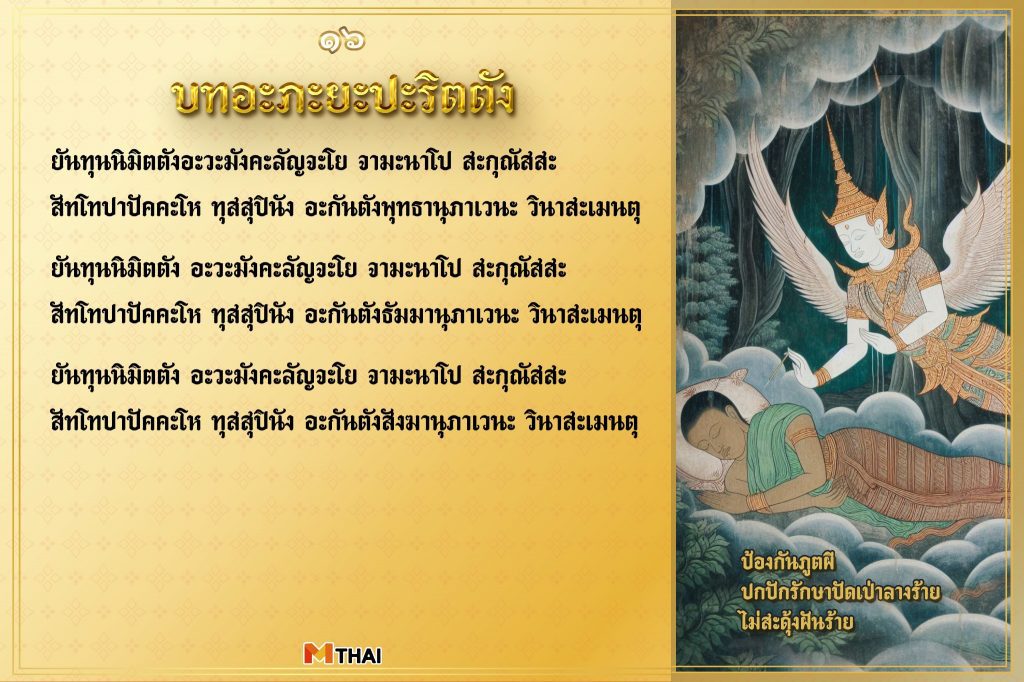 ๑๖

บทอะภะยะปะริตตัง

ยันทุนนิมิตตังอะวะมังคะลัญจะโย จามะนาโป สะกุณัสสะ สัทโทปาปัคคะโห ทุสสุปินัง อะกันตังพุทธานุภาเวนะ วินาสะเมนตุ

ยันทุนนิมิตตัง อะวะมังคะลัญจะโย จามะนาโป สะกุณัสสะ สัทโทปาปัคคะโห ทุสสุปินัง อะกันตังธัมมานุภาเวนะ วินาสะเมนตุ

ยันทุนนิมิตตัง อะวะมังคะลัญจะโย จามะนาโป สะกุณัสสะ สัทโทปาปัคคะโห ทุสสุปินัง อะกันตังสังฆานุภาเวนะ วินาสะเมนตุ

ป้องกันภูตผี
ปกปักรักษาปัดเป่าลางร้าย
ไม่สะดุ้งฝันร้าย

MTHAI